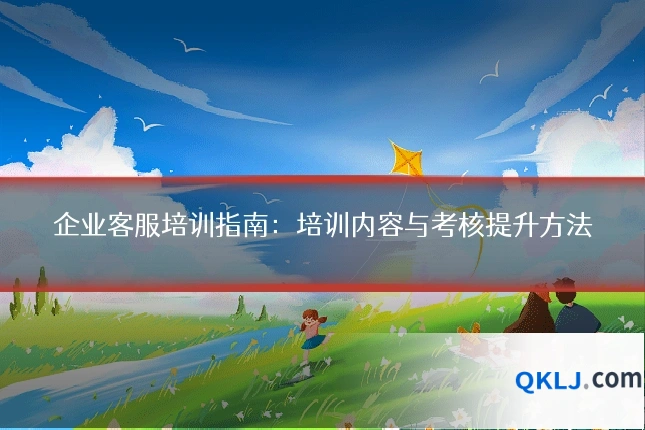 企业客服培训指南：培训内容与考核提升方法

QKLJ.com